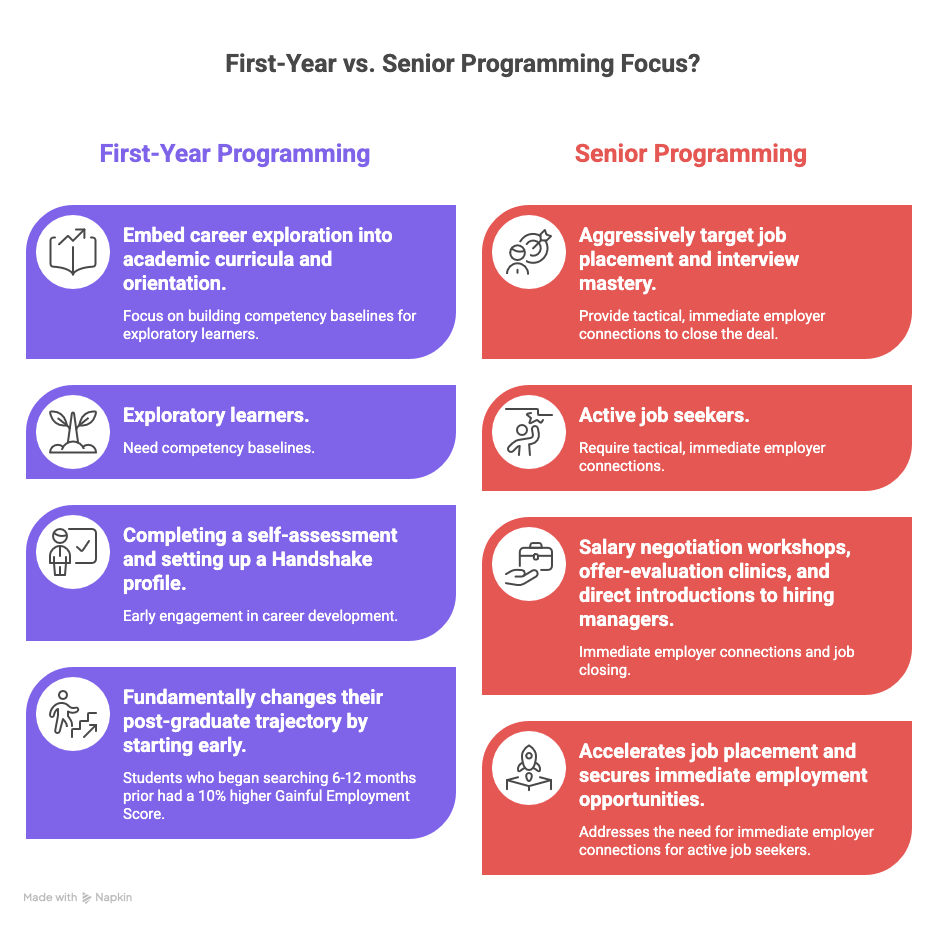 First-Year vs. Senior Programming Focus?

First-Year Programming

Embed career exploration into academic curricula and orientation.

Focus on building competency baselines for exploratory learners.

Exploratory learners.

Need competency baselines.

Completing a self-assessment and setting up a Handshake profile.

Early engagement in career development.

Fundamentally changes their post-graduate trajectory by starting early.

Students who began searching 6-12 months prior had a 10% higher Gainful Employment Score.

Senior Programming

Aggressively target job placement and interview mastery.

Provide tactical, immediate employer connections to close the deal.

Active job seekers.

Require tactical, immediate employer connections.

Salary negotiation workshops, offer-evaluation clinics, and direct introductions to hiring managers.

Immediate employer connections and job closing.

Accelerates job placement and secures immediate employment opportunities.

Addresses the need for immediate employer connections for active job seekers.

Made with Napkin